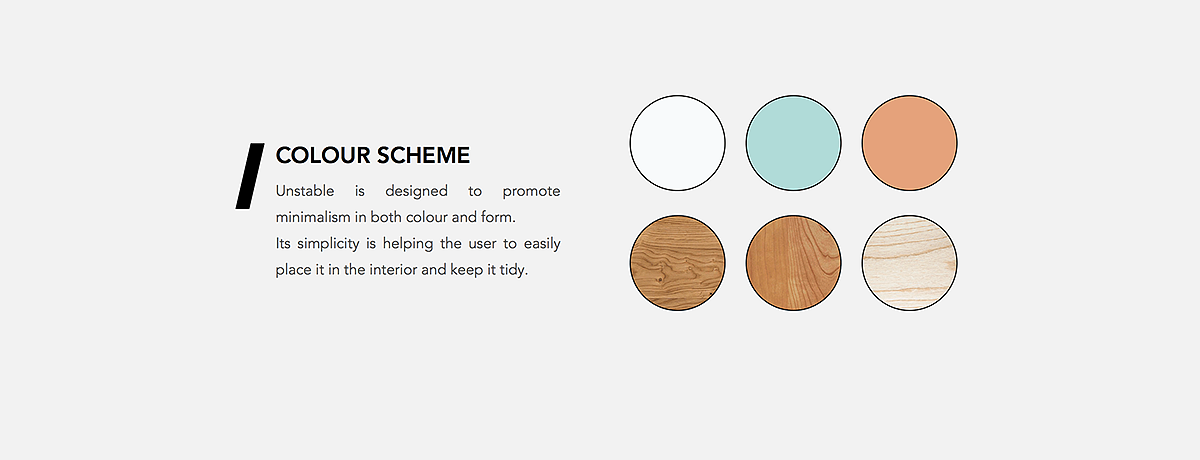 COLOUR SCHEME

Unstable is designed to promote minimalism in both colour and form.
Its simplicity is helping the user to easily place it in the interior and keep it tidy.